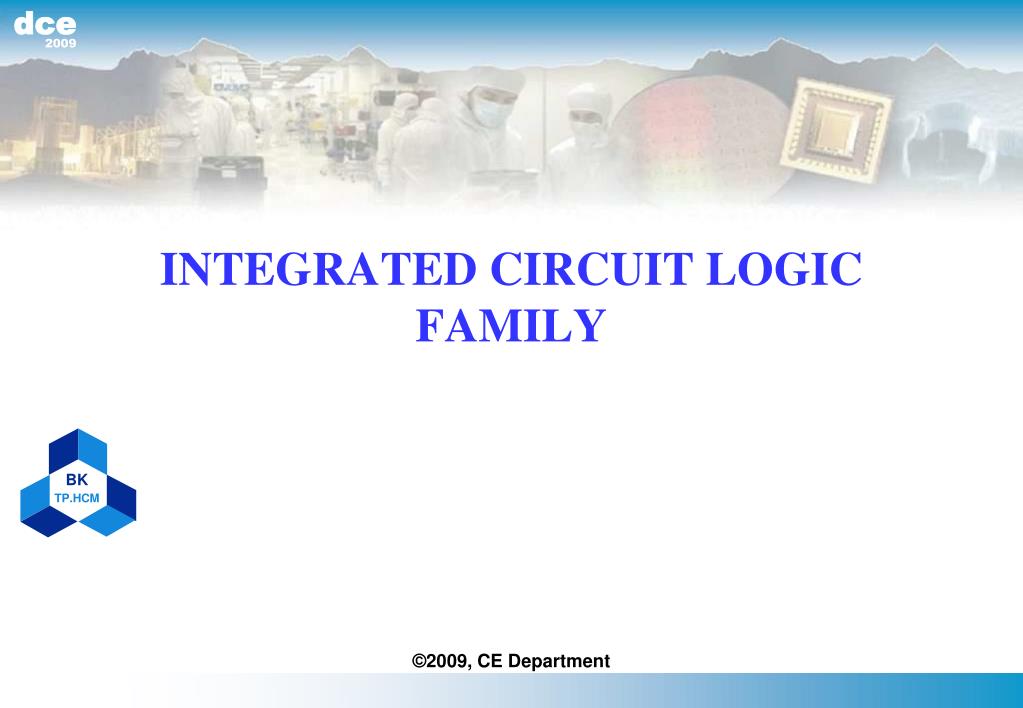 dce
2009

INTEGRATED CIRCUIT LOGIC FAMILY

BK
TP.HCM

©2009, CE Department